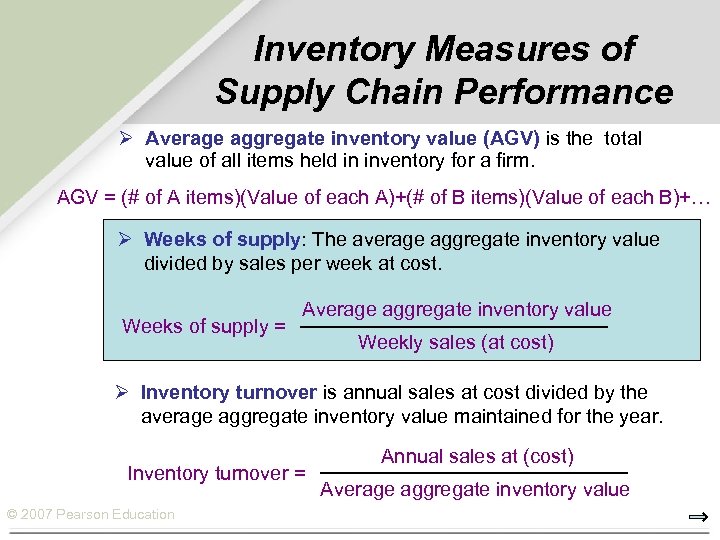 Inventory Measures of Supply Chain Performance

➢ Average aggregate inventory value (AGV) is the total value of all items held in inventory for a firm.

AGV = (# of A items)(Value of each A)+(# of B items)(Value of each B)+…

➢ Weeks of supply: The average aggregate inventory value divided by sales per week at cost.

$\text{Weeks of supply} = \frac{\text{Average aggregate inventory value}}{\text{Weekly sales (at cost)}}$

➢ Inventory turnover is annual sales at cost divided by the average aggregate inventory value maintained for the year.

$\text{Inventory turnover} = \frac{\text{Annual sales at (cost)}}{\text{Average aggregate inventory value}}$

© 2007 Pearson Education

⇒